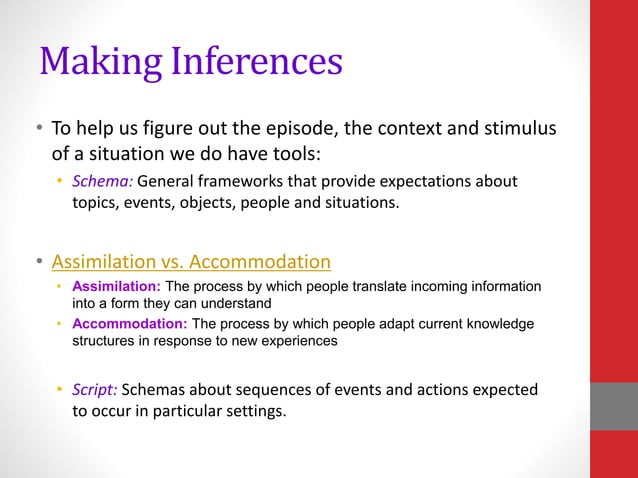 Making Inferences

• To help us figure out the episode, the context and stimulus of a situation we do have tools:

• Schema: General frameworks that provide expectations about topics, events, objects, people and situations.

• Assimilation vs. Accommodation

• Assimilation: The process by which people translate incoming information into a form they can understand

• Accommodation: The process by which people adapt current knowledge structures in response to new experiences

• Script: Schemas about sequences of events and actions expected to occur in particular settings.